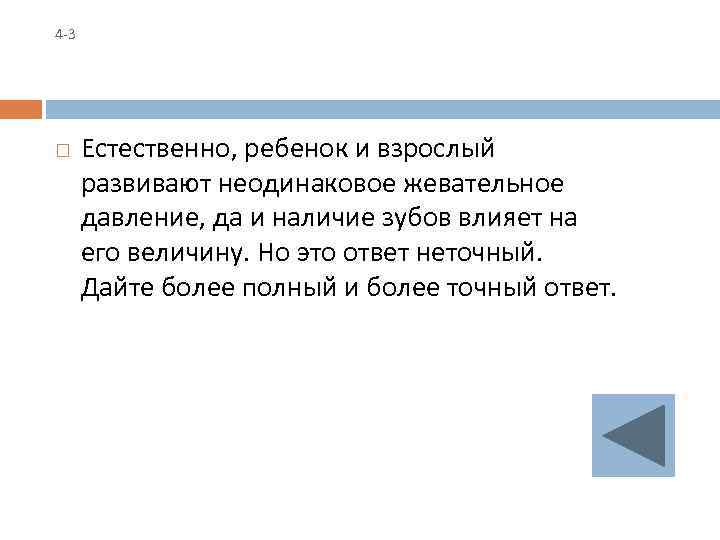 4-3

Естественно, ребенок и взрослый развивают неодинаковое жевательное давление, да и наличие зубов влияет на его величину. Но это ответ неточный. Дайте более полный и более точный ответ.